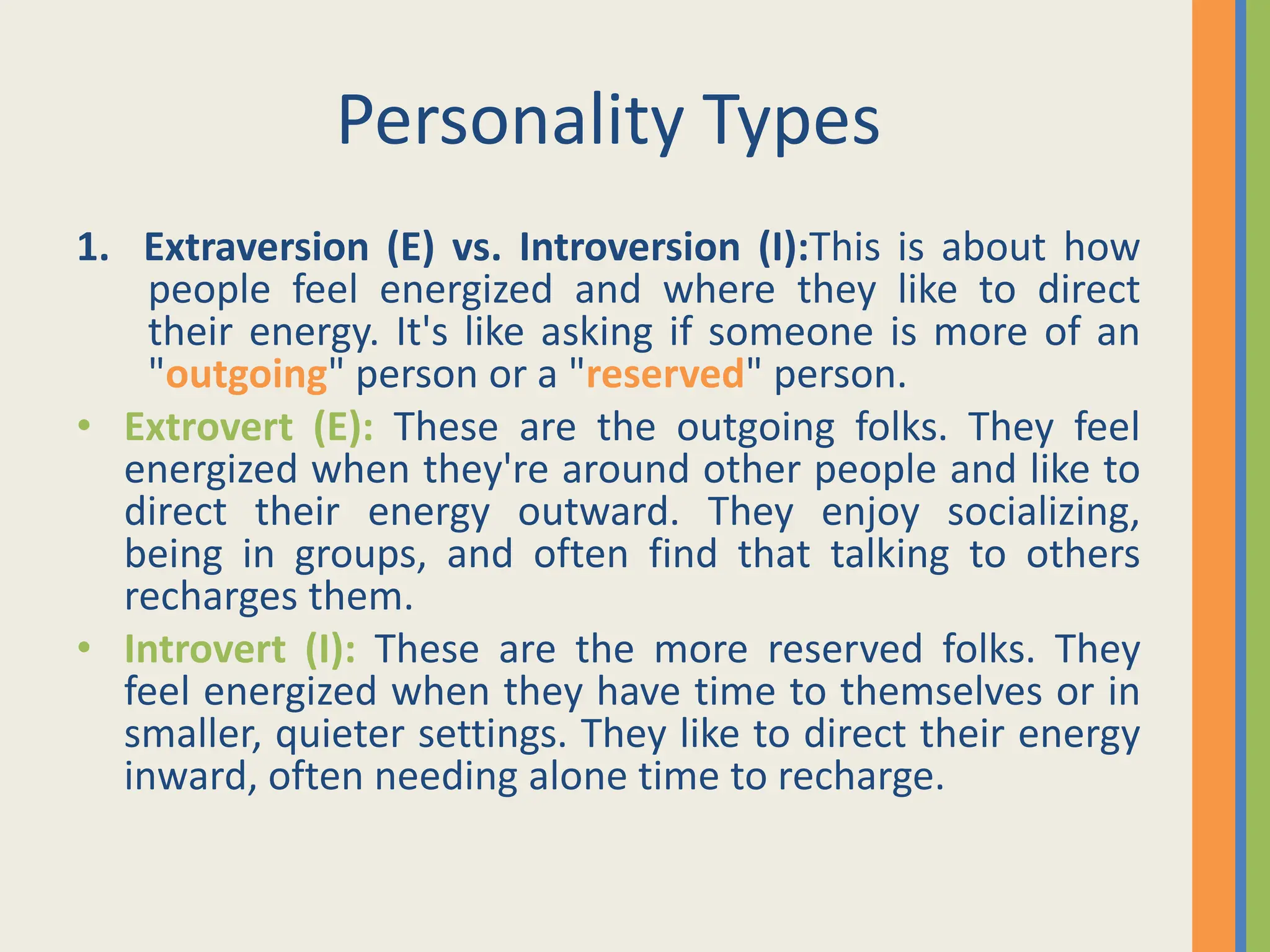 Personality Types

1. Extraversion (E) vs. Introversion (I):This is about how people feel energized and where they like to direct their energy. It's like asking if someone is more of an "outgoing" person or a "reserved" person.

• Extrovert (E): These are the outgoing folks. They feel energized when they're around other people and like to direct their energy outward. They enjoy socializing, being in groups, and often find that talking to others recharges them.

• Introvert (I): These are the more reserved folks. They feel energized when they have time to themselves or in smaller, quieter settings. They like to direct their energy inward, often needing alone time to recharge.